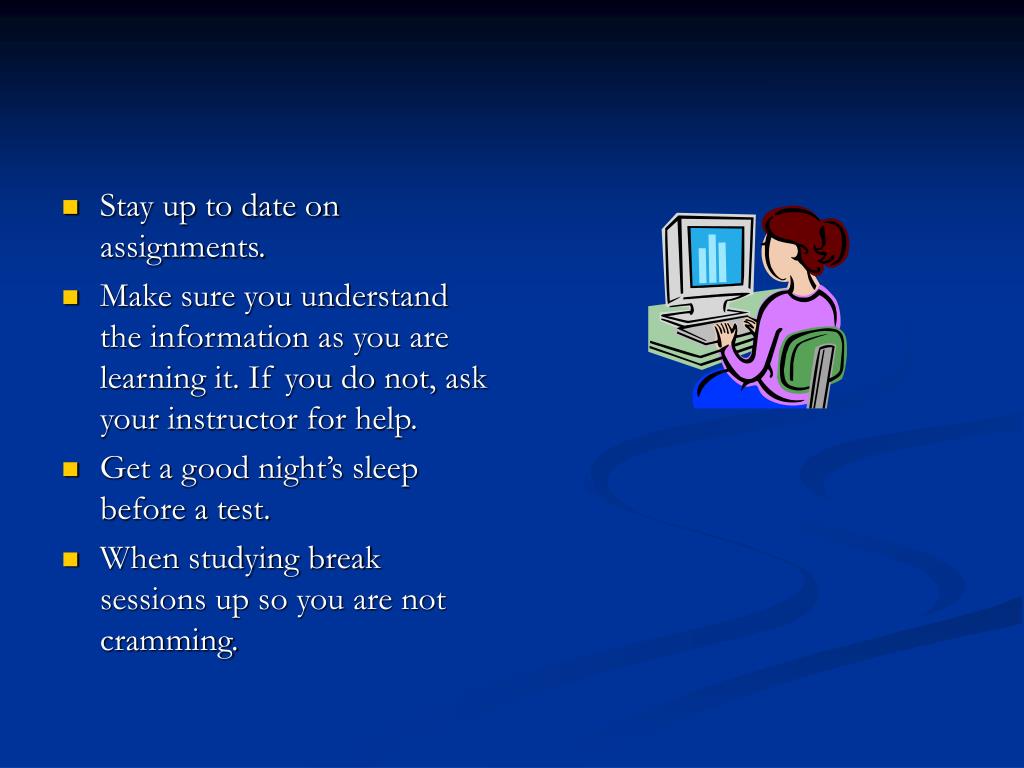 - Stay up to date on assignments.
- Make sure you understand the information as you are learning it. If you do not, ask your instructor for help.
- Get a good night's sleep before a test.
- When studying break sessions up so you are not cramming.